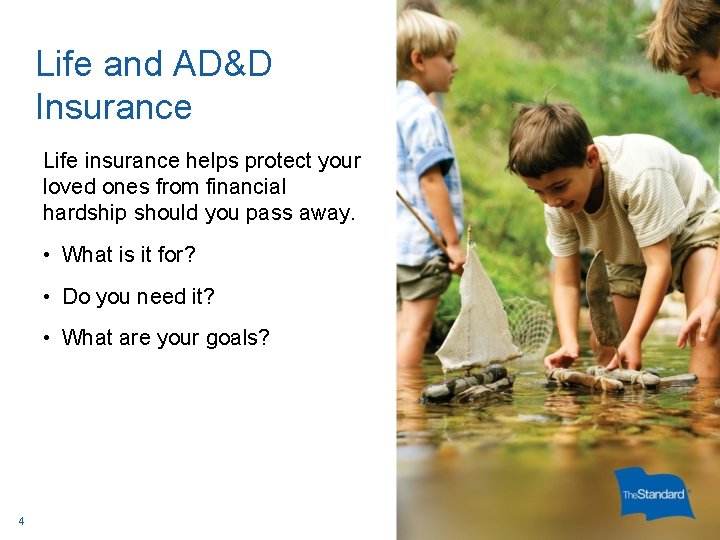 Life and AD&D Insurance

Life insurance helps protect your loved ones from financial hardship should you pass away.

• What is it for?

• Do you need it?

• What are your goals?

TheStandard

4